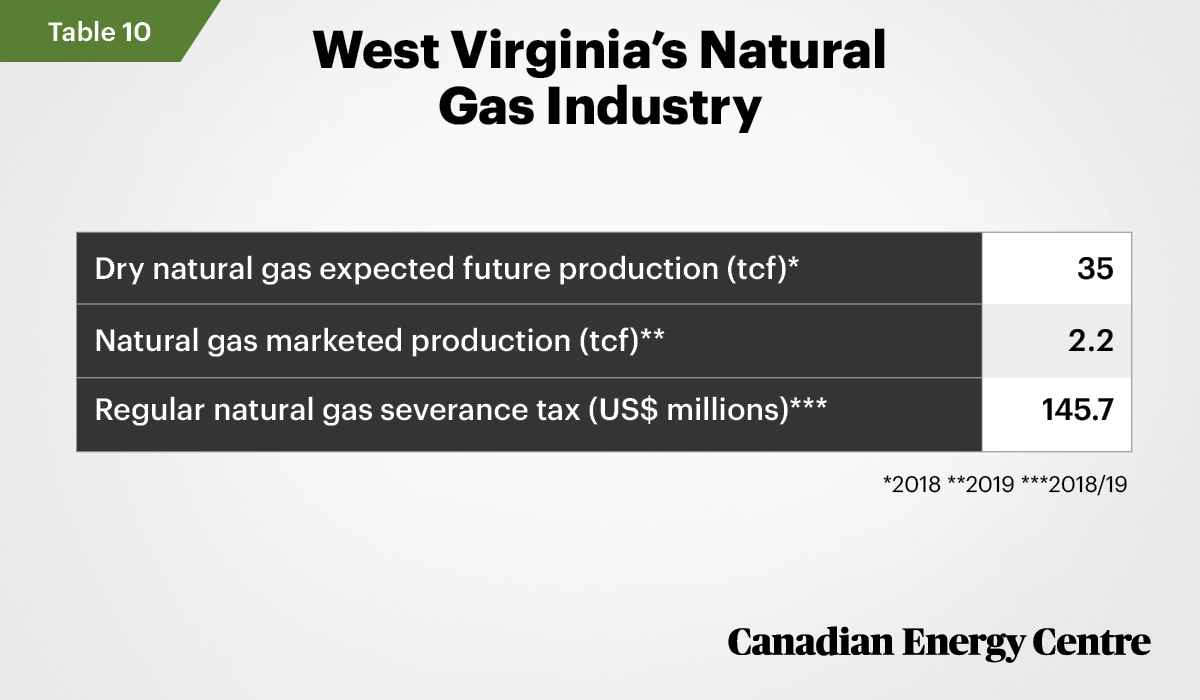 Table 10

West Virginia's Natural Gas Industry

| | |
|---|---|
| Dry natural gas expected future production (tcf)* | 35 |
| Natural gas marketed production (tcf)** | 2.2 |
| Regular natural gas severance tax (US$ millions)*** | 145.7 |

*2018 **2019 ***2018/19

Canadian Energy Centre